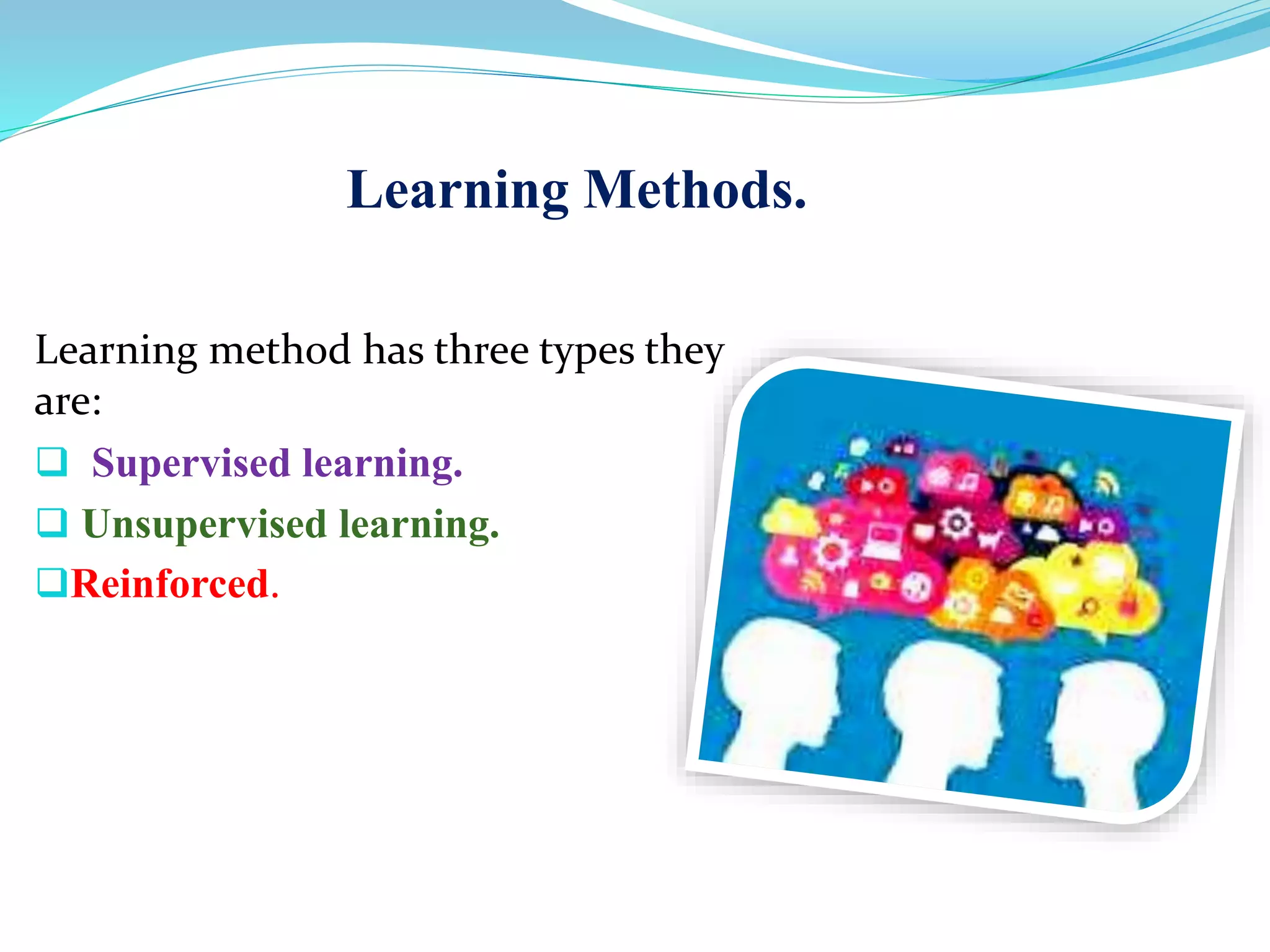 Learning Methods.

Learning method has three types they are:

❑ Supervised learning.

❑ Unsupervised learning.

❑Reinforced.